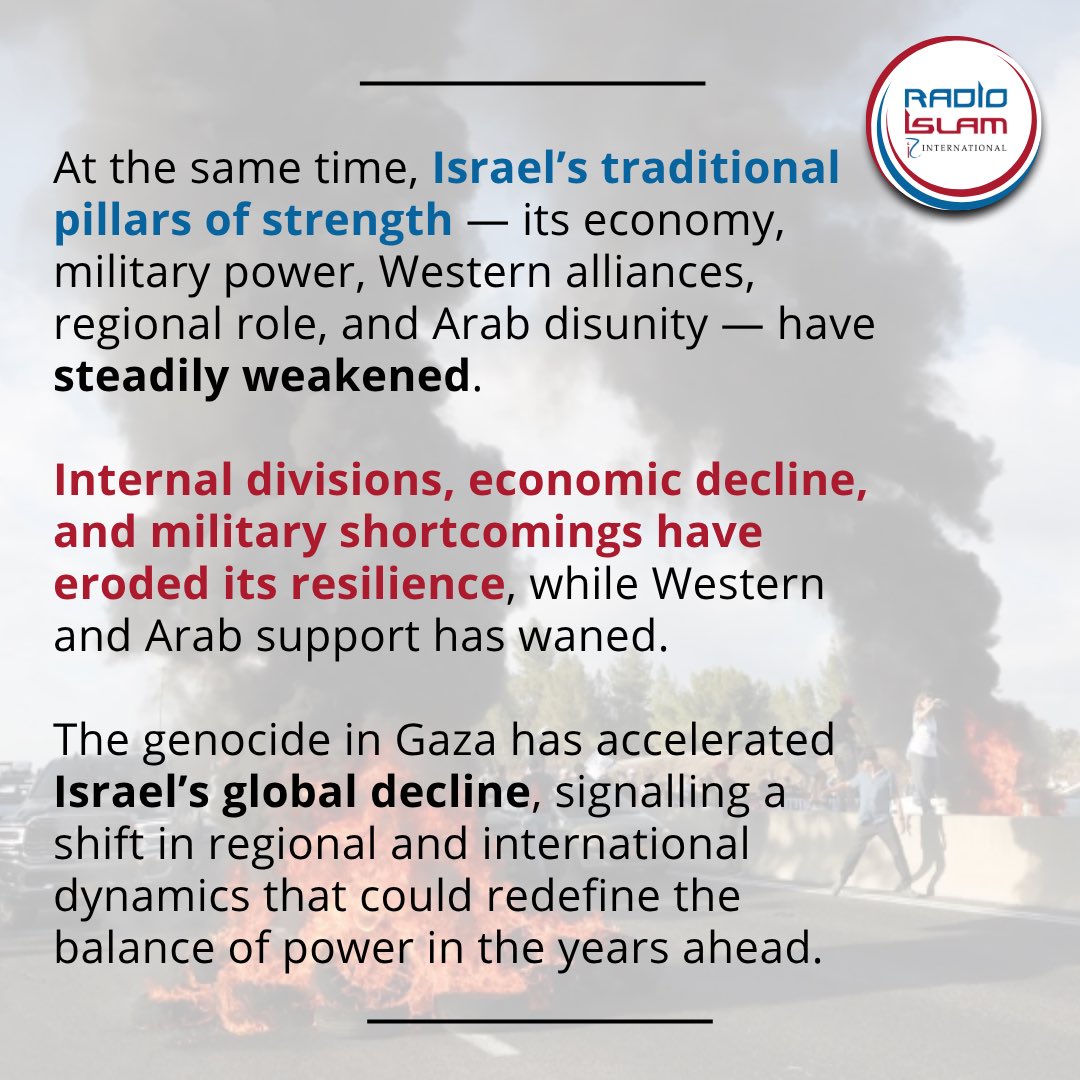 RADIO ISLAM INTERNATIONAL

At the same time, Israel's traditional pillars of strength — its economy, military power, Western alliances, regional role, and Arab disunity — have steadily weakened.

Internal divisions, economic decline, and military shortcomings have eroded its resilience, while Western and Arab support has waned.

The genocide in Gaza has accelerated Israel's global decline, signalling a shift in regional and international dynamics that could redefine the balance of power in the years ahead.